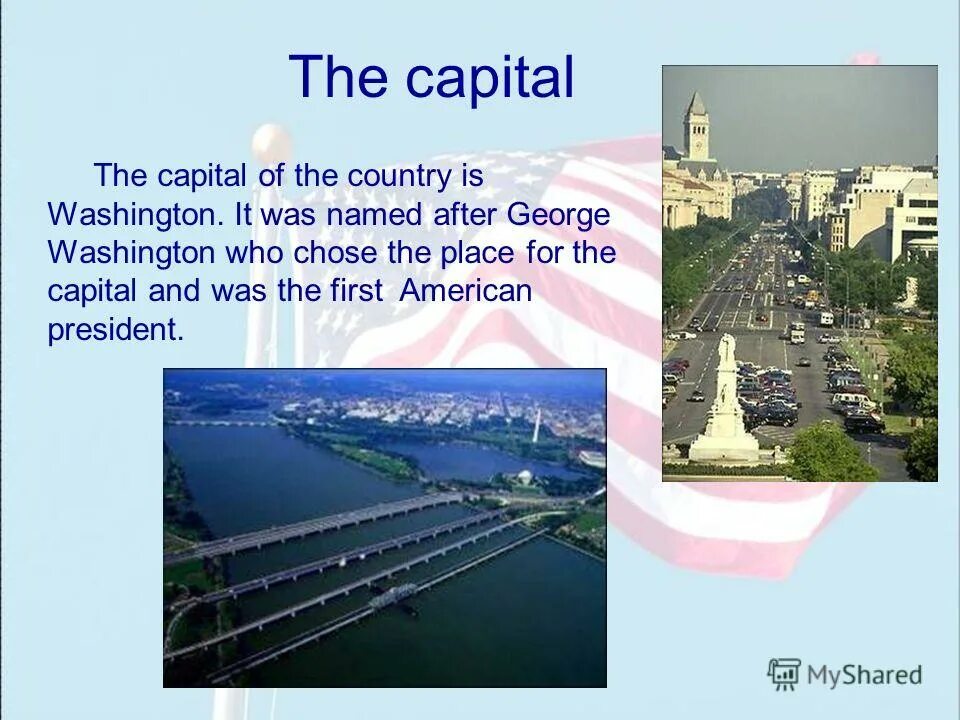 The capital

The capital of the country is Washington. It was named after George Washington who chose the place for the capital and was the first American president.

MyShared